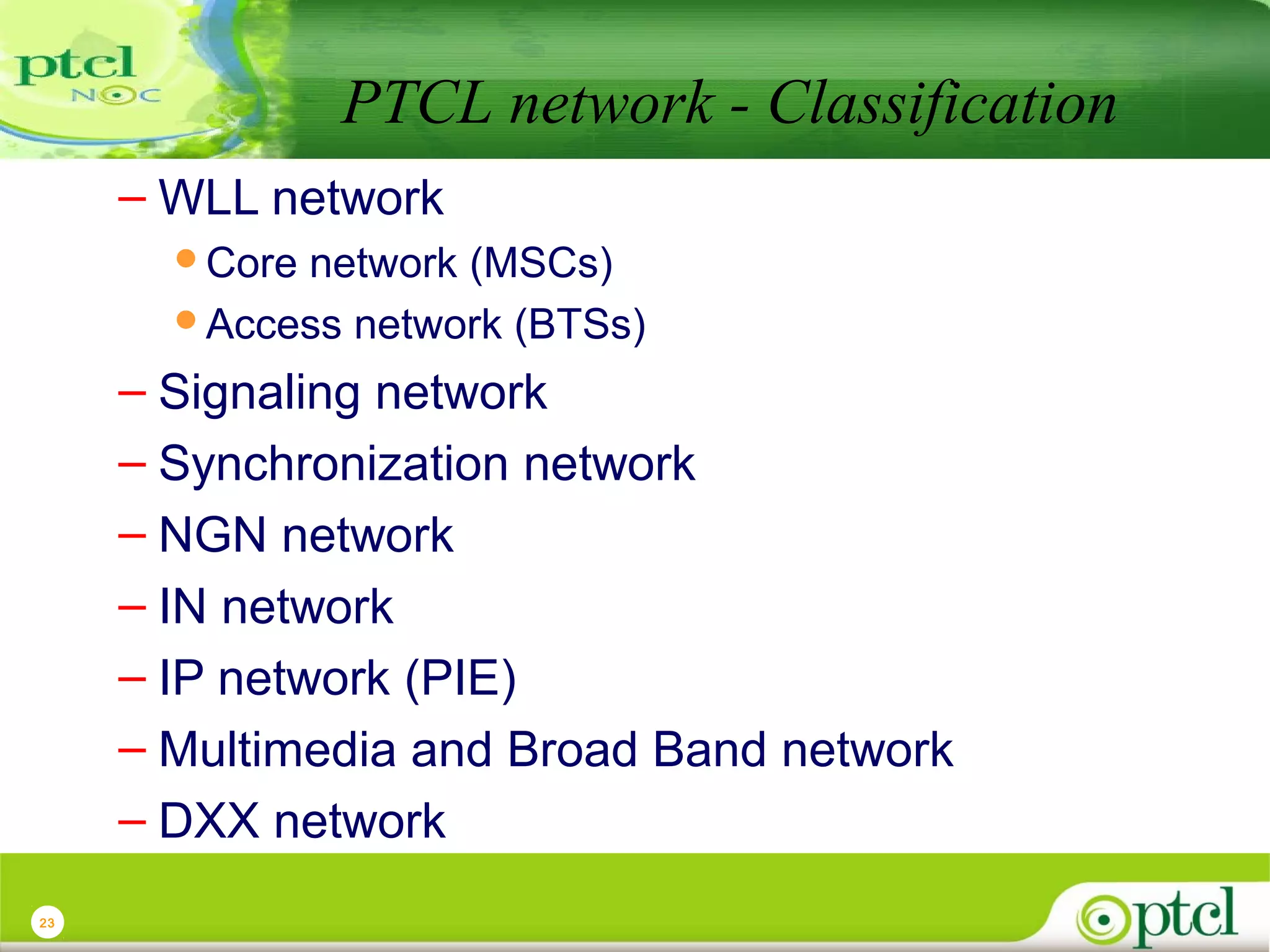 ptcl
NOC

PTCL network - Classification

– WLL network
• Core network (MSCs)
• Access network (BTSs)
– Signaling network
– Synchronization network
– NGN network
– IN network
– IP network (PIE)
– Multimedia and Broad Band network
– DXX network

23

ptcl